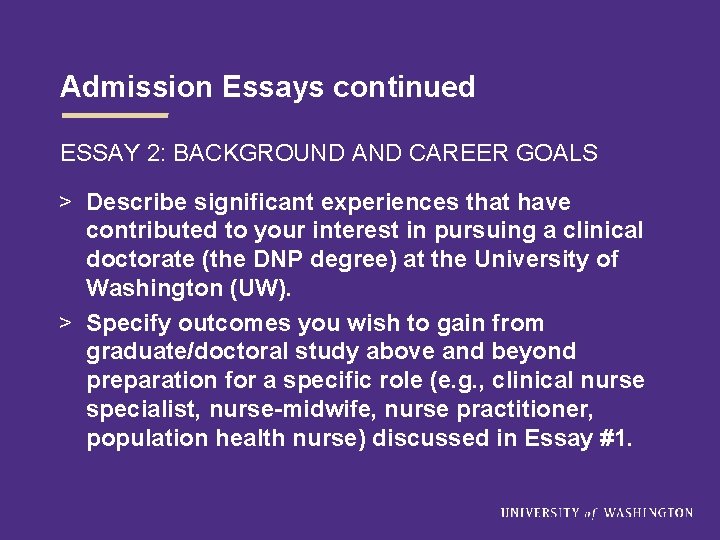 Admission Essays continued

ESSAY 2: BACKGROUND AND CAREER GOALS

> Describe significant experiences that have contributed to your interest in pursuing a clinical doctorate (the DNP degree) at the University of Washington (UW).

> Specify outcomes you wish to gain from graduate/doctoral study above and beyond preparation for a specific role (e.g., clinical nurse specialist, nurse-midwife, nurse practitioner, population health nurse) discussed in Essay #1.

UNIVERSITY of WASHINGTON